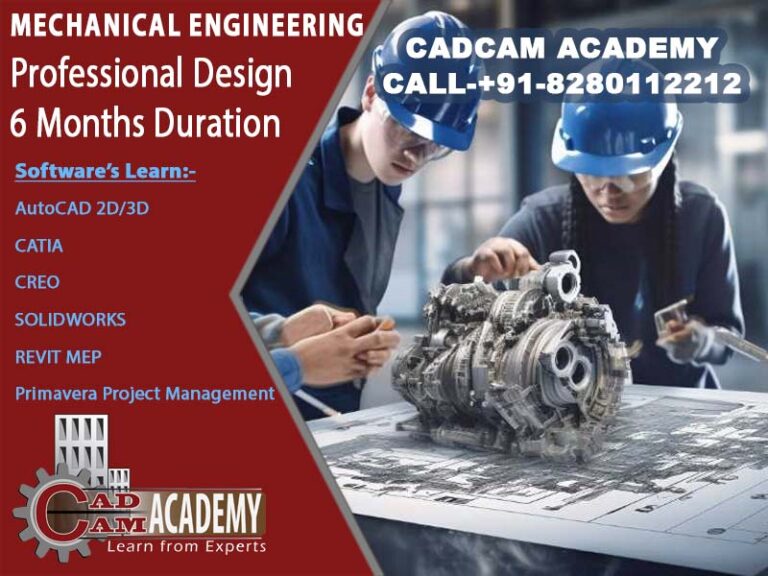 MECHANICAL ENGINEERING
Professional Design
6 Months Duration

CADCAM ACADEMY
CALL-+91-8280112212

Software's Learn:-

AutoCAD 2D/3D

CATIA

CREO

SOLIDWORKS

REVIT MEP

Primavera Project Management

CAD CAM ACADEMY
Learn from Experts